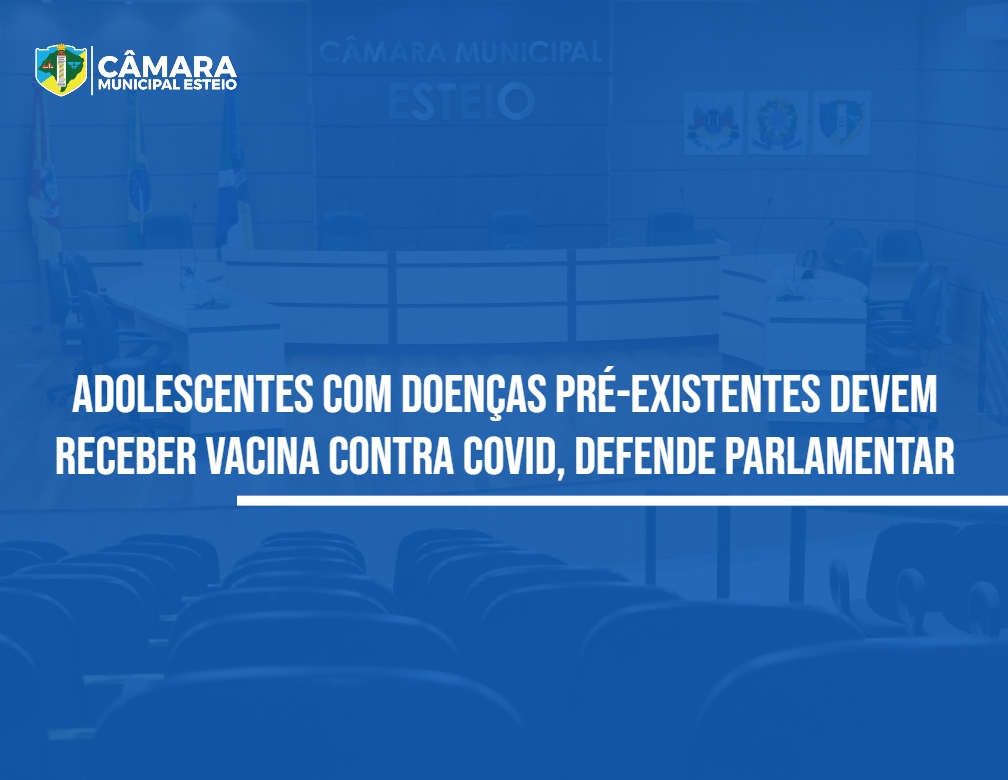 CÂMARA MUNICIPAL ESTEIO

CÂMARA MUNICIPAL ESTEIO

ADOLESCENTES COM DOENÇAS PRÉ-EXISTENTES DEVEM RECEBER VACINA CONTRA COVID, DEFENDE PARLAMENTAR